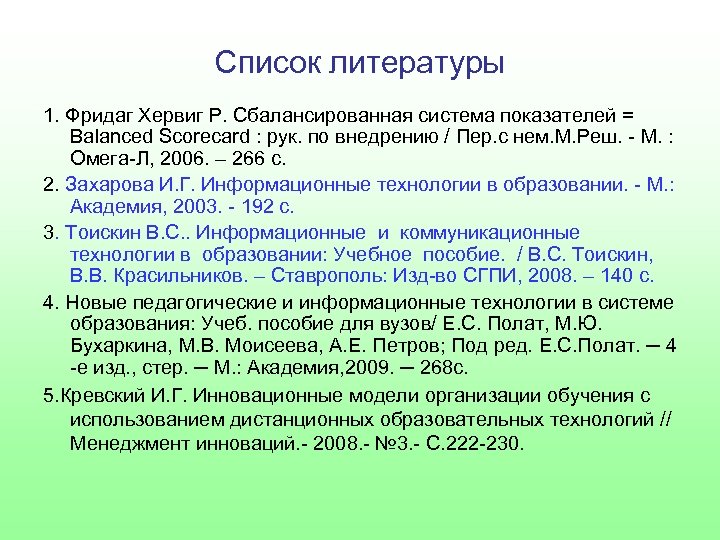 Список литературы

1. Фридаг Хервиг Р. Сбалансированная система показателей = Balanced Scorecard : рук. по внедрению / Пер.с нем.М.Реш. - М. : Омега-Л, 2006. – 266 с.

2. Захарова И.Г. Информационные технологии в образовании. - М.: Академия, 2003. - 192 с.

3. Тоискин В.С.. Информационные и коммуникационные технологии в образовании: Учебное пособие. / В.С. Тоискин, В.В. Красильников. – Ставрополь: Изд-во СГПИ, 2008. – 140 с.

4. Новые педагогические и информационные технологии в системе образования: Учеб. пособие для вузов/ Е.С. Полат, М.Ю. Бухаркина, М.В. Моисеева, А.Е. Петров; Под ред. Е.С.Полат. ─ 4 -е изд., стер. ─ М.: Академия,2009. ─ 268с.

5.Кревский И.Г. Инновационные модели организации обучения с использованием дистанционных образовательных технологий // Менеджмент инноваций.- 2008.- №3.- С.222-230.